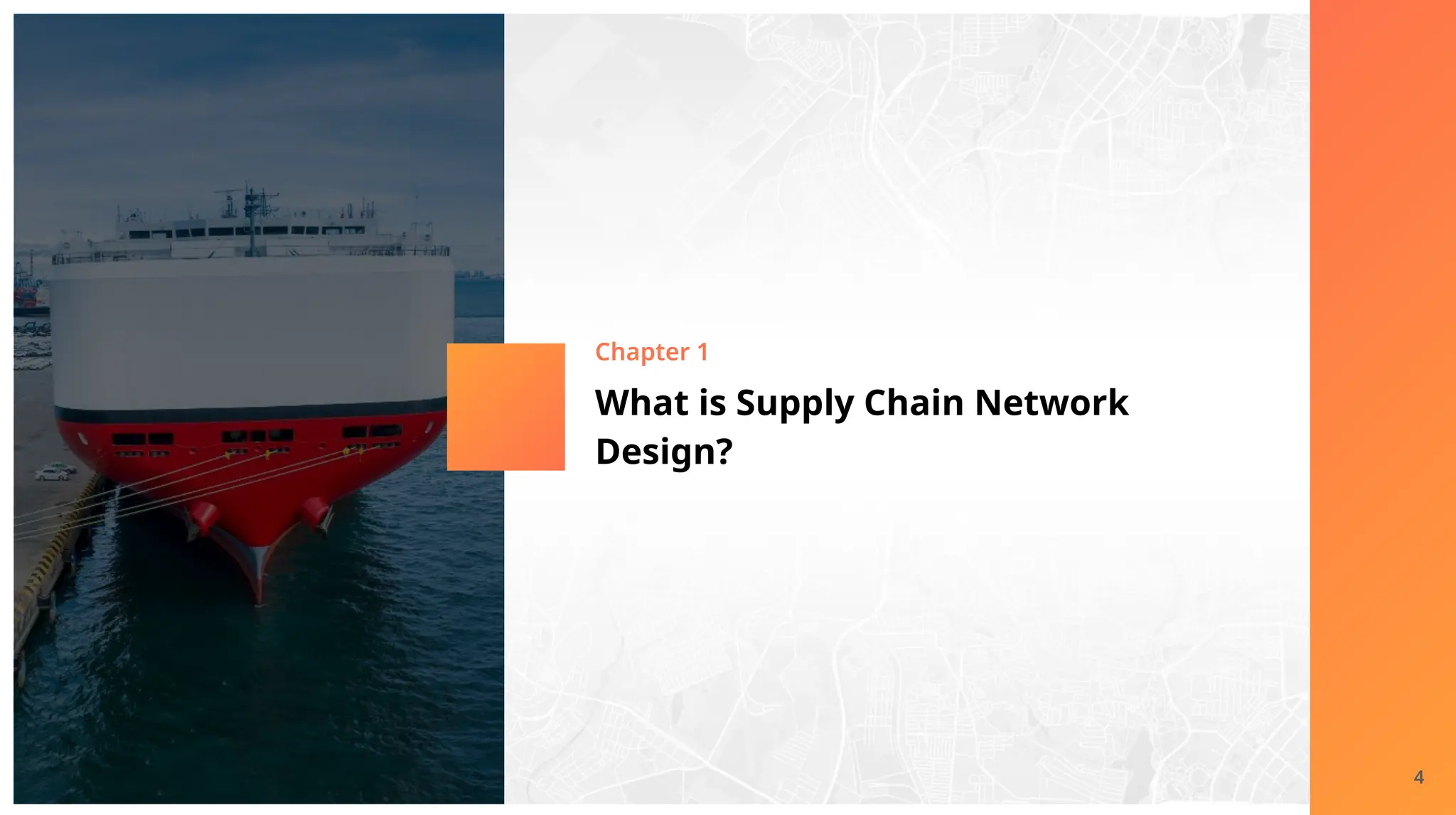 Chapter 1

What is Supply Chain Network Design?

4